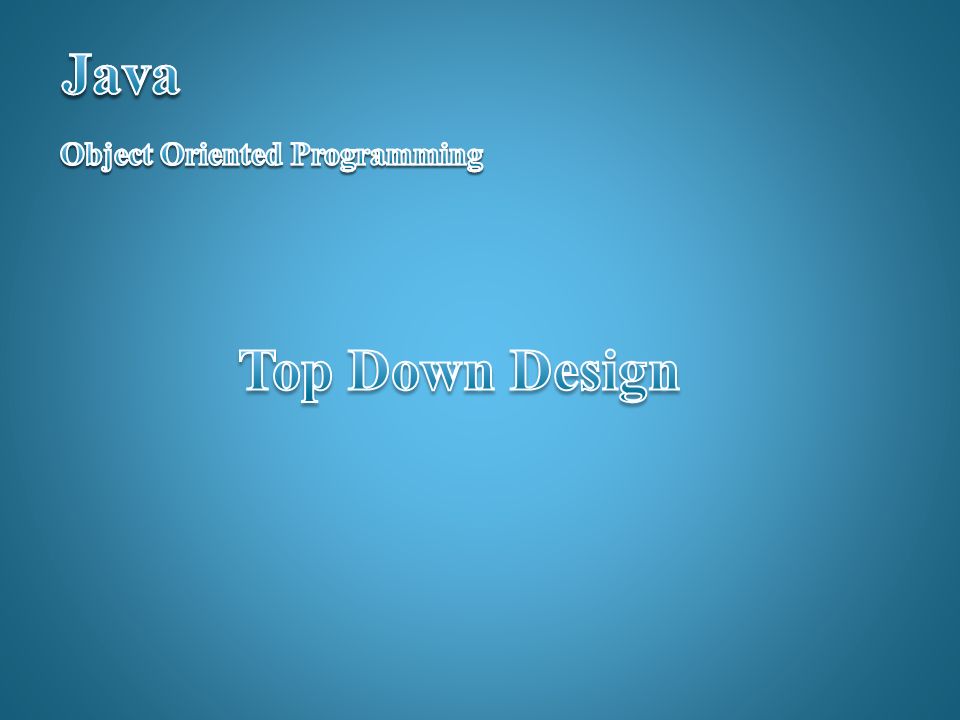 Java

Object Oriented Programming

Top Down Design